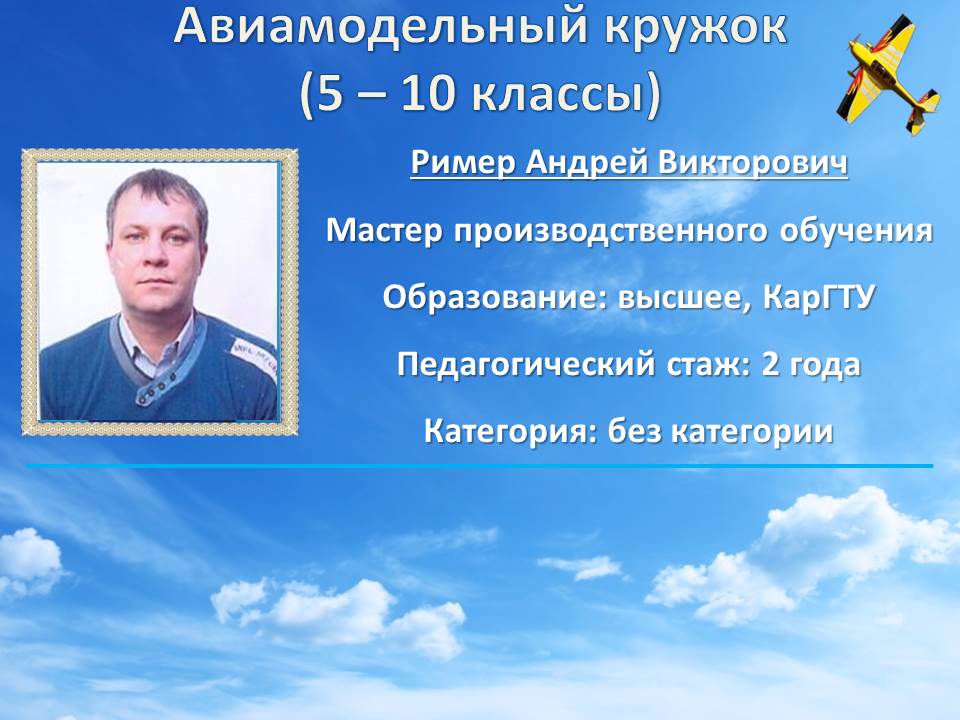 Авиамодельный кружок
(5 – 10 классы)

Ример Андрей Викторович

Мастер производственного обучения

Образование: высшее, КарГТУ

Педагогический стаж: 2 года

Категория: без категории